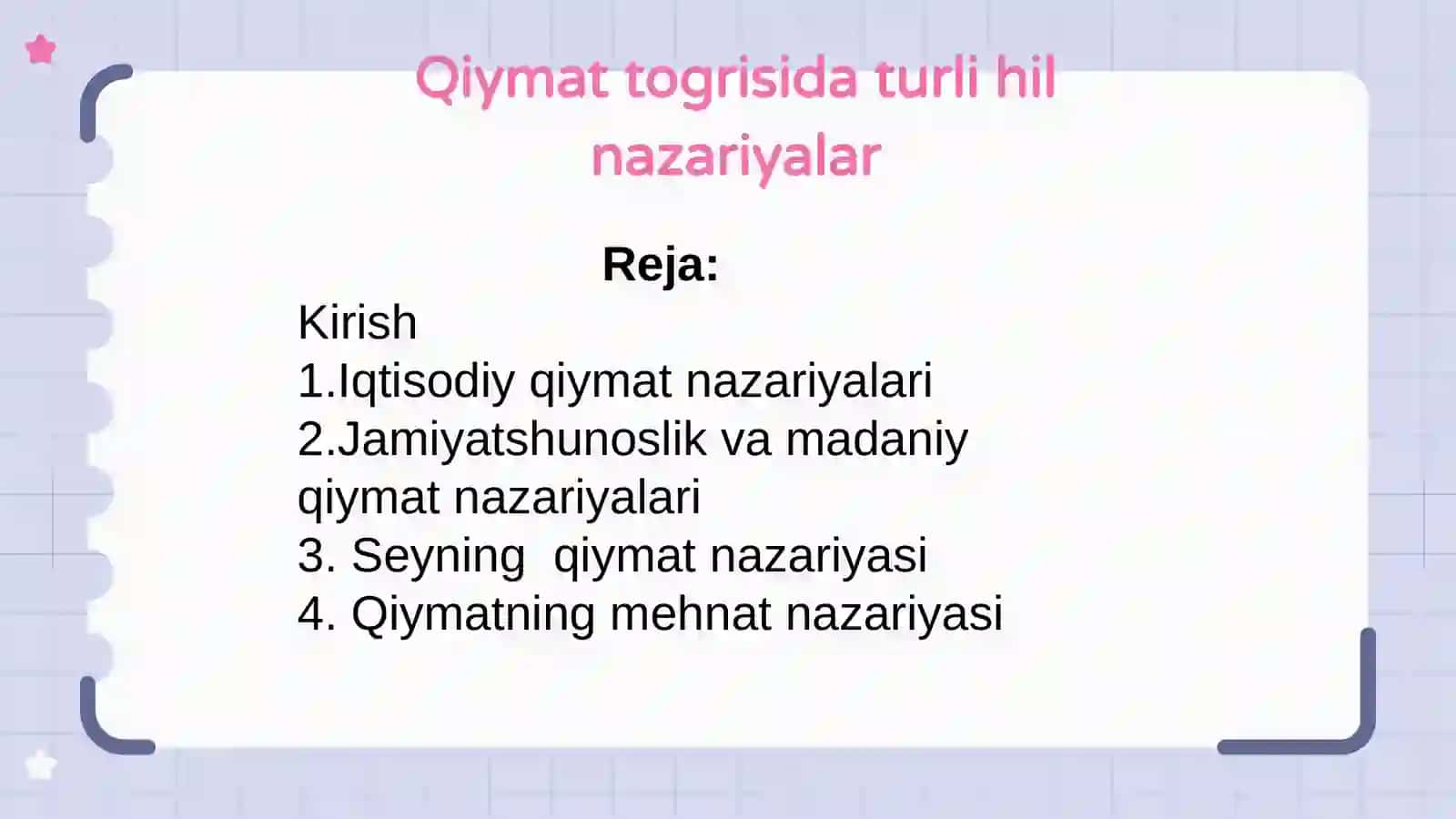 Qiymat togrisida turli hil nazariyalar

Reja:

Kirish
1.Iqtisodiy qiymat nazariyalari
2.Jamiyatshunoslik va madaniy qiymat nazariyalari
3. Seyning qiymat nazariyasi
4. Qiymatning mehnat nazariyasi